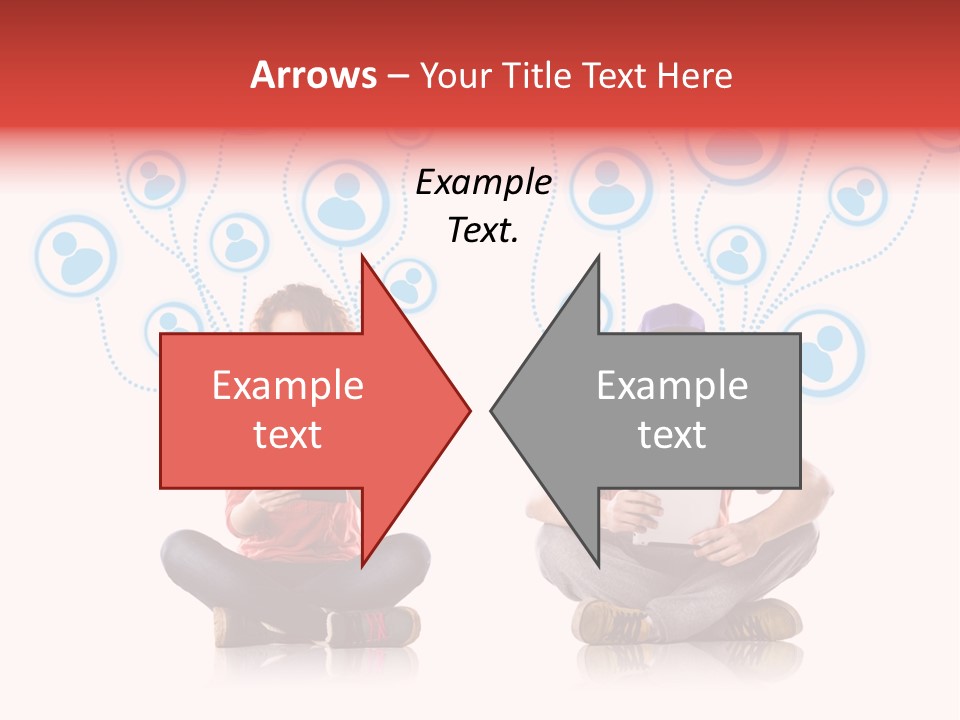 Arrows – Your Title Text Here

Example Text.

Example text

Example text